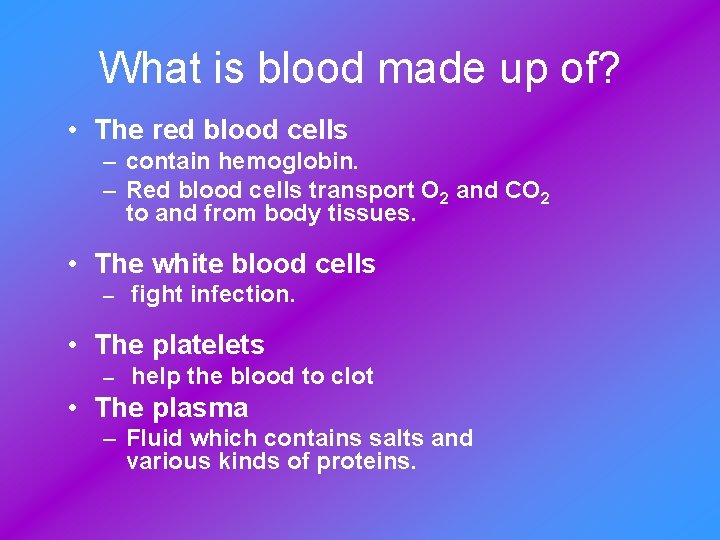 What is blood made up of?

• The red blood cells
– contain hemoglobin.
– Red blood cells transport $O_2$ and $CO_2$ to and from body tissues.

• The white blood cells
– fight infection.

• The platelets
– help the blood to clot

• The plasma
– Fluid which contains salts and various kinds of proteins.